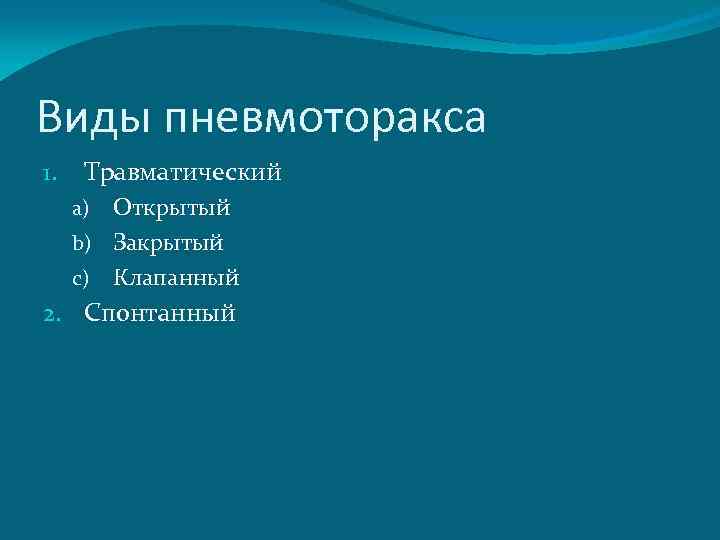 Виды пневмоторакса

1. Травматический
a) Открытый
b) Закрытый
c) Клапанный
2. Спонтанный